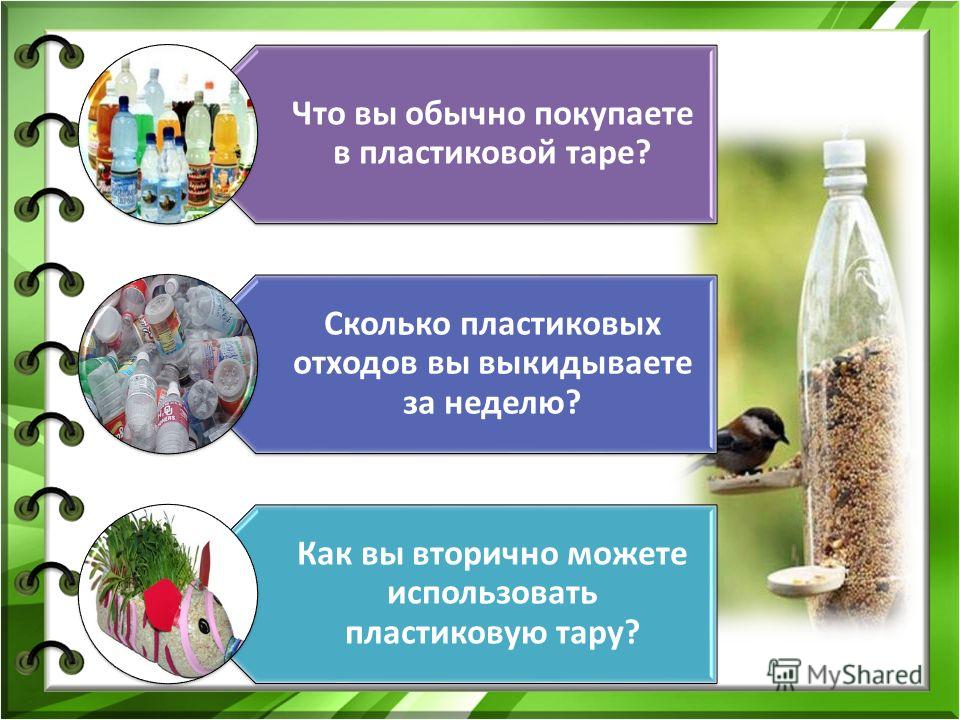 Что вы обычно покупаете в пластиковой таре?

Сколько пластиковых отходов вы выкидываете за неделю?

Как вы вторично можете использовать пластиковую тару?

MyShared